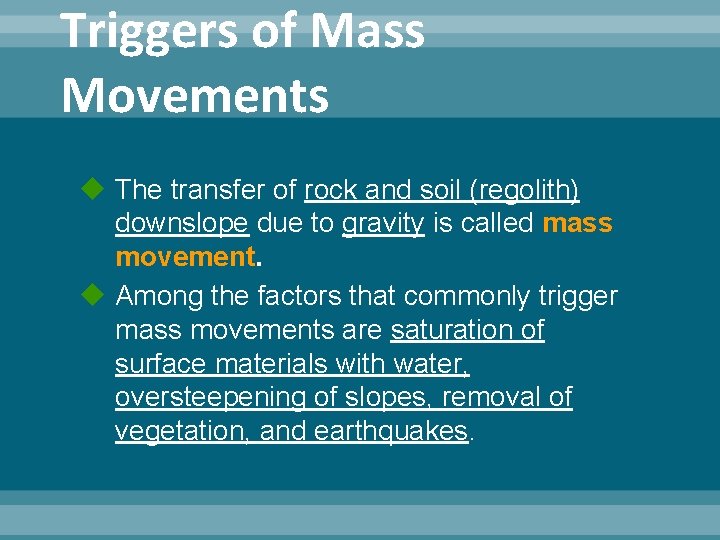 Triggers of Mass Movements

The transfer of rock and soil (regolith) downslope due to gravity is called mass movement.

Among the factors that commonly trigger mass movements are saturation of surface materials with water, oversteepening of slopes, removal of vegetation, and earthquakes.